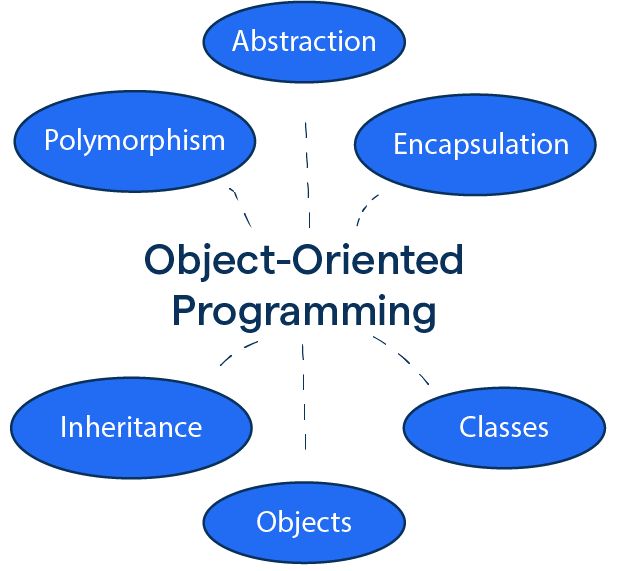 Abstraction

Polymorphism

Encapsulation

Object-Oriented Programming

Inheritance

Classes

Objects